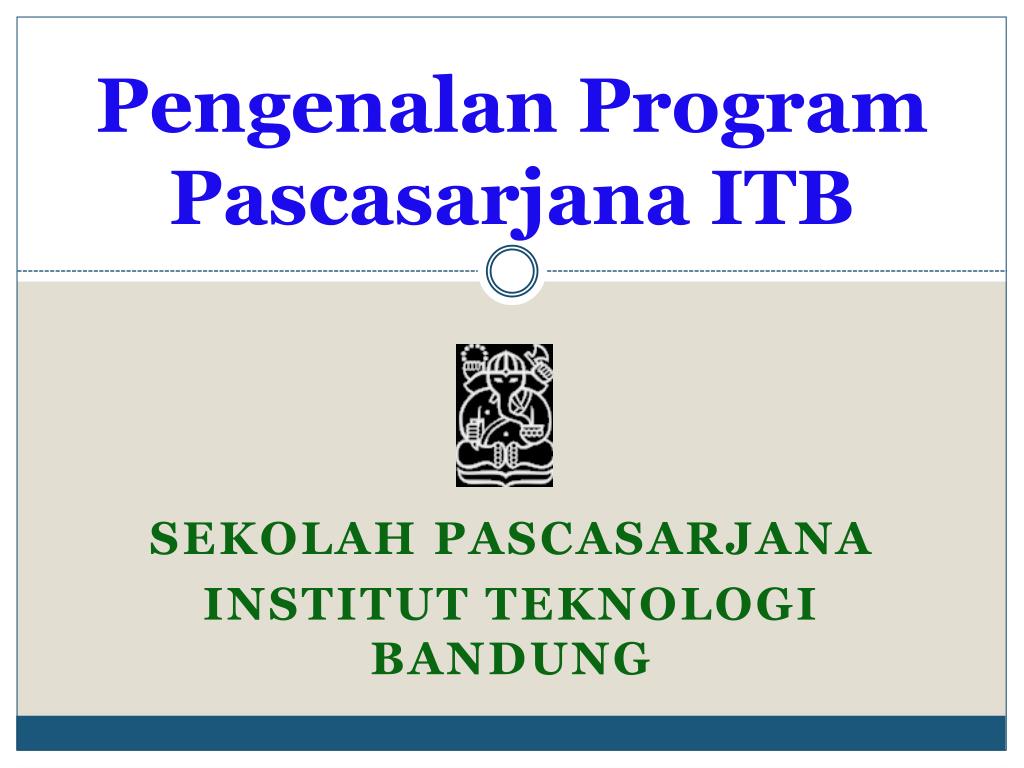 Pengenalan Program Pascasarjana ITB

SEKOLAH PASCASARJANA
INSTITUT TEKNOLOGI BANDUNG